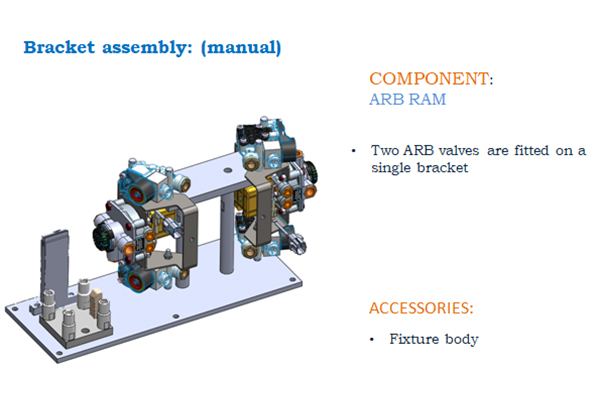 Bracket assembly: (manual)

COMPONENT:
ARB RAM

• Two ARB valves are fitted on a single bracket

ACCESSORIES:

• Fixture body